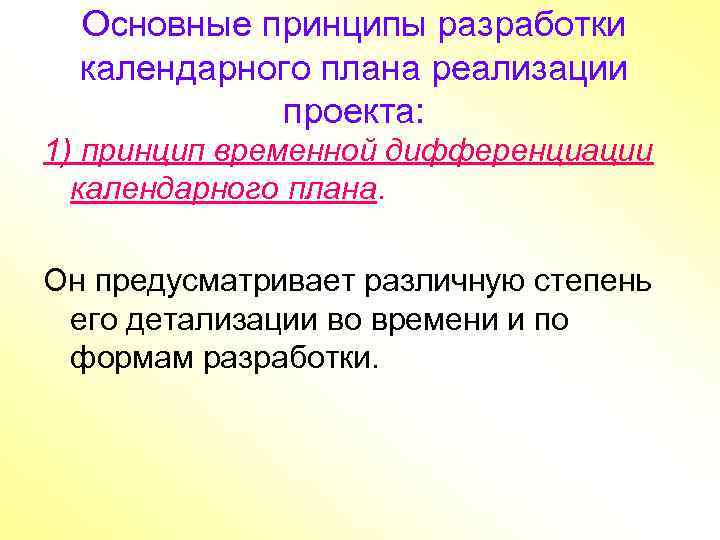 Основные принципы разработки календарного плана реализации проекта:

1) принцип временной дифференциации календарного плана.

Он предусматривает различную степень его детализации во времени и по формам разработки.